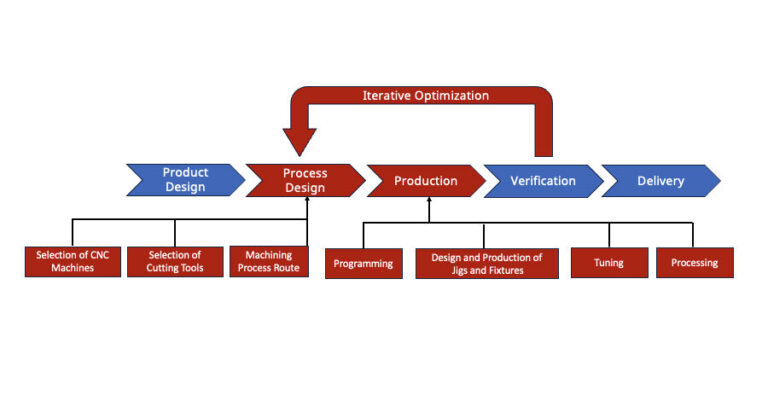 Iterative Optimization

Product Design

Process Design

Production

Verification

Delivery

Selection of CNC Machines

Selection of Cutting Tools

Machining Process Route

Programming

Design and Production of Jigs and Fixtures

Tuning

Processing